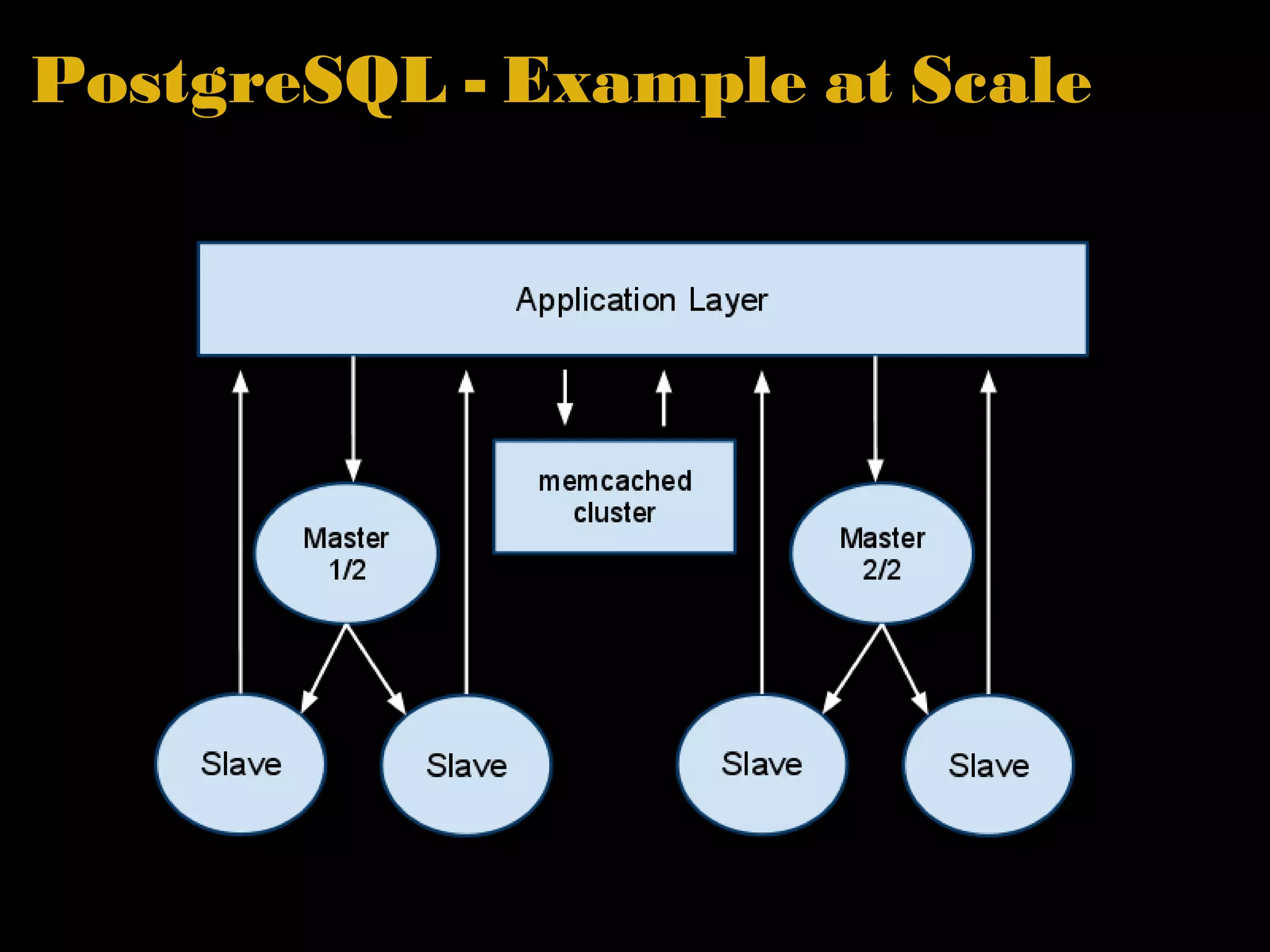 PostgreSQL - Example at Scale

Application Layer

memcached cluster

Master 1/2

Master 2/2

Slave

Slave

Slave

Slave